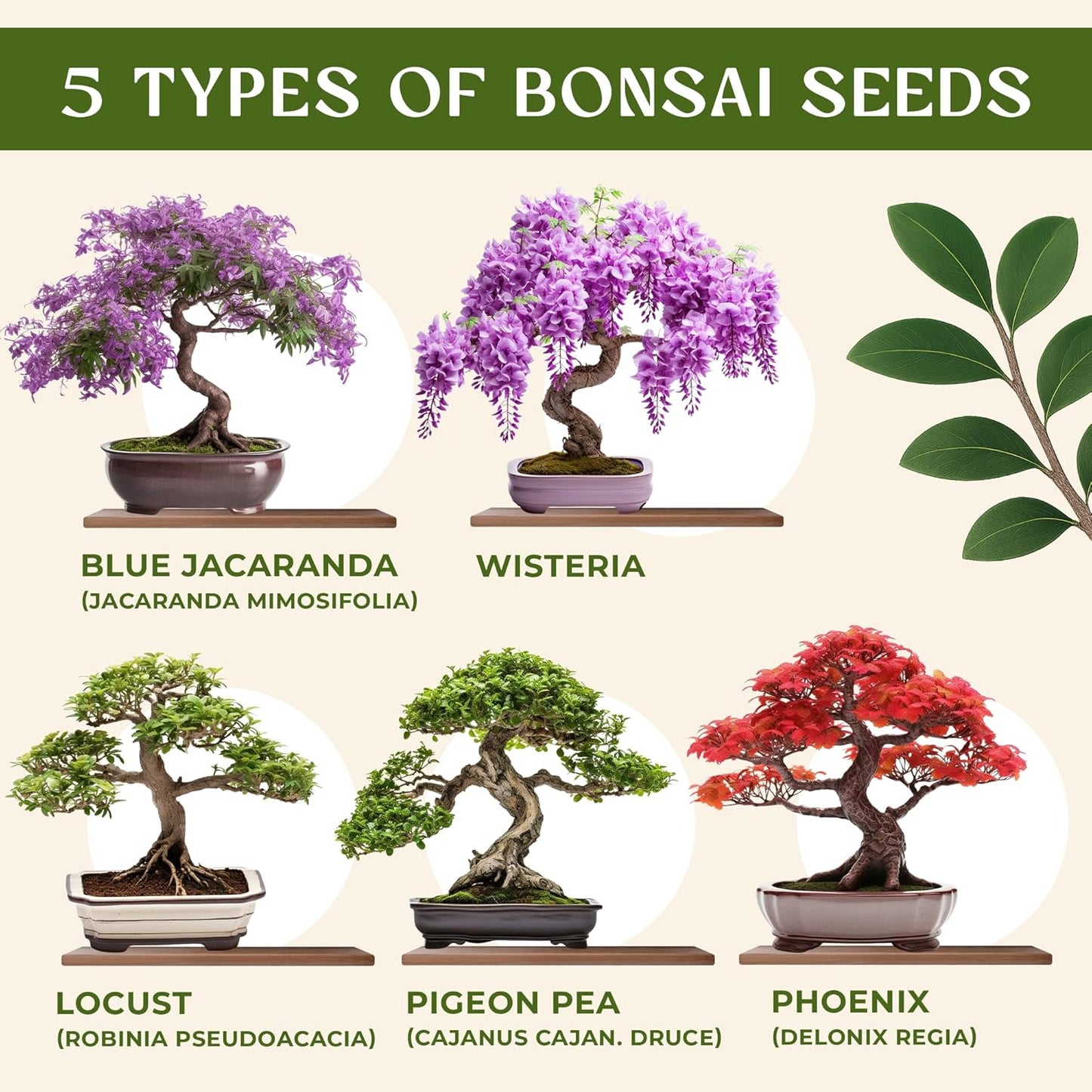 5 TYPES OF BONSAI SEEDS

BLUE JACARANDA
(JACARANDA MIMOSIFOLIA)

WISTERIA

LOCUST
(ROBINIA PSEUDOACACIA)

PIGEON PEA
(CAJANUS CAJAN. DRUCE)

PHOENIX
(DELONIX REGIA)